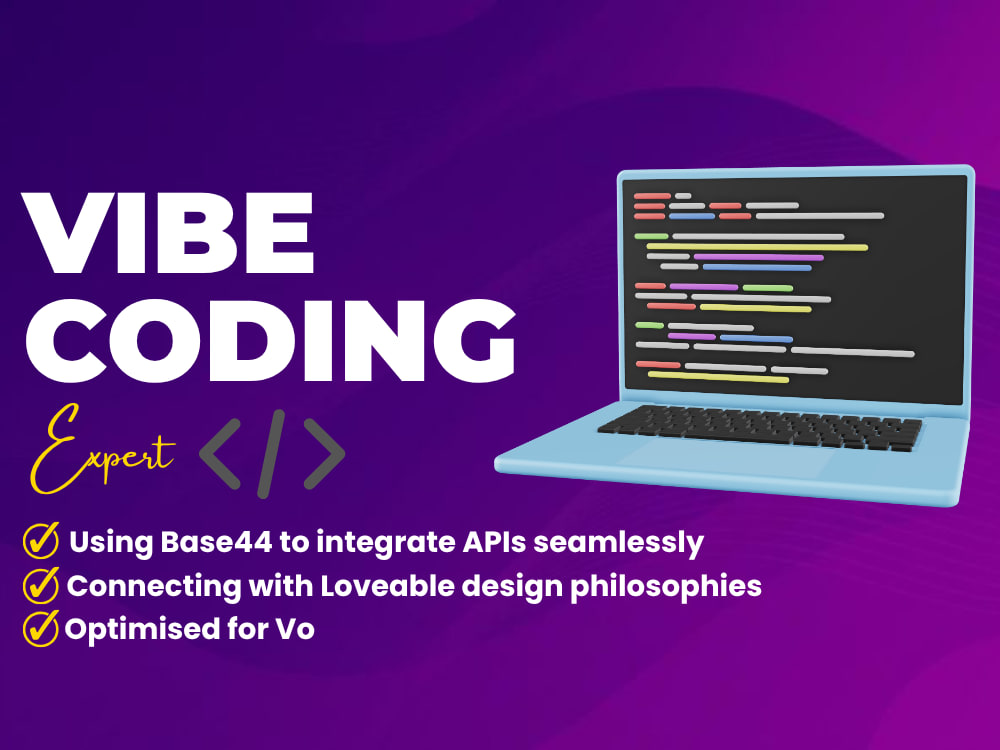 VIBE CODING

Expert </>

Using Base44 to integrate APIs seamlessly
Connecting with Loveable design philosophies
Optimised for Vo